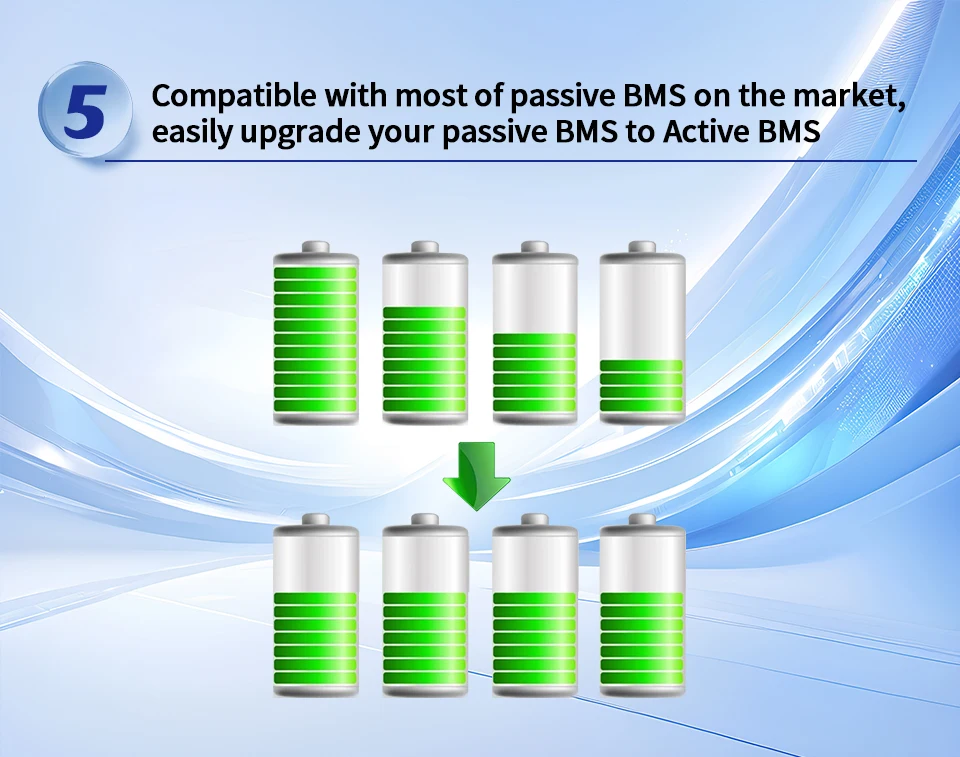 5

Compatible with most of passive BMS on the market, easily upgrade your passive BMS to Active BMS